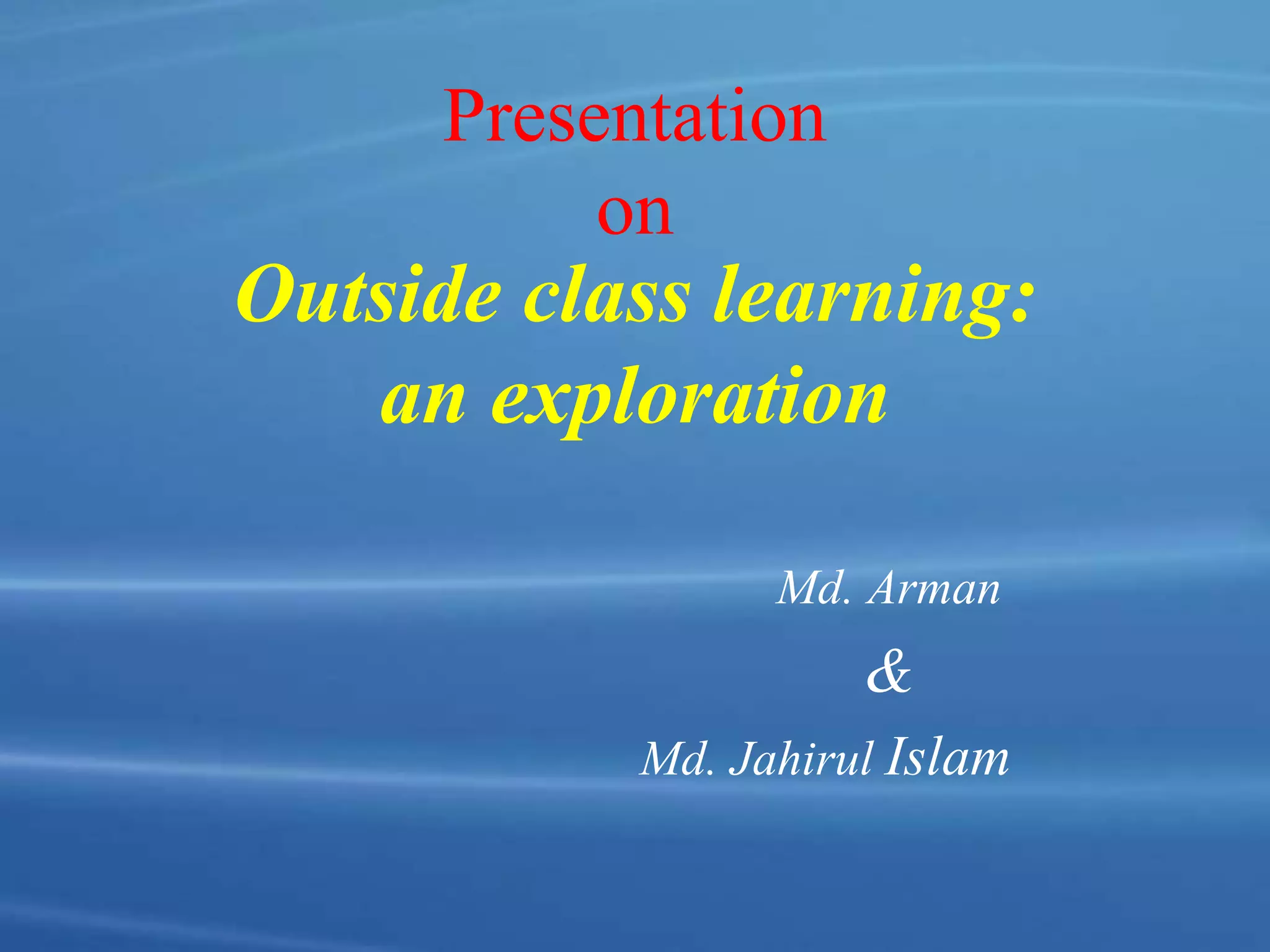 Presentation
on
Outside class learning:
an exploration

Md. Arman
&
Md. Jahirul Islam